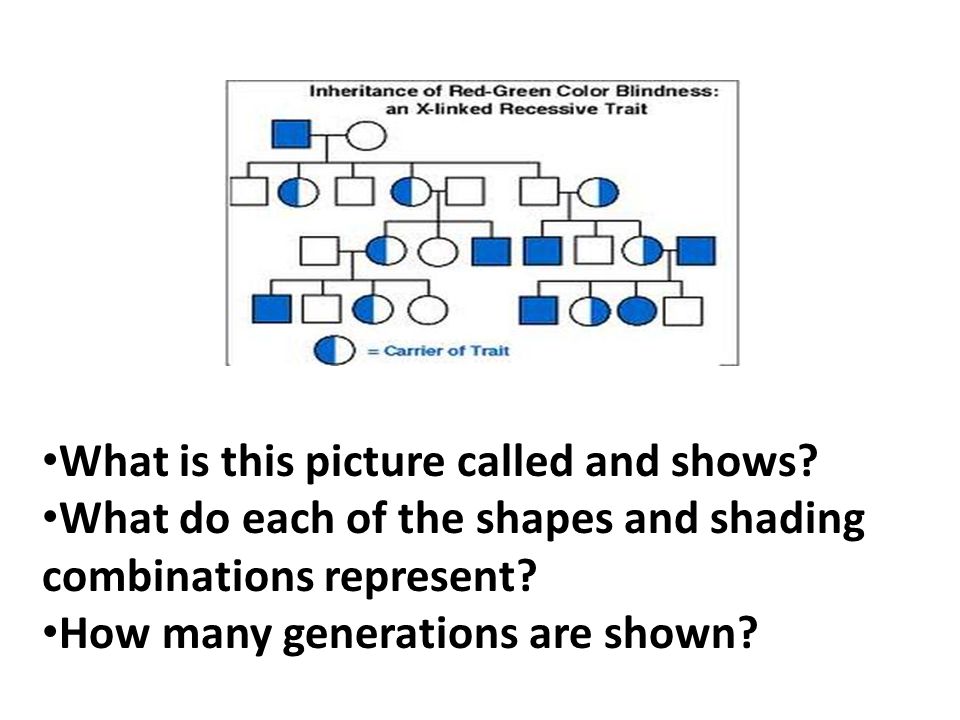 Inheritance of Red-Green Color Blindness: an X-linked Recessive Trait

= Carrier of Trait

•What is this picture called and shows?
•What do each of the shapes and shading combinations represent?
•How many generations are shown?